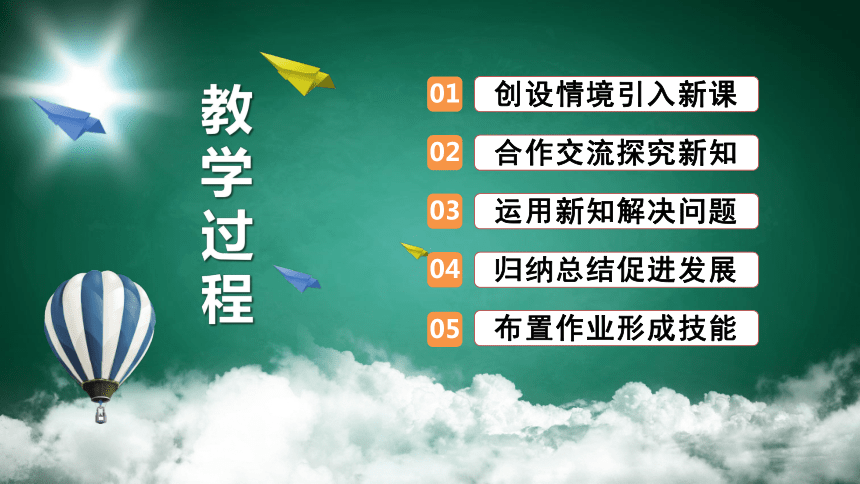 教学过程

01 创设情境引入新课

02 合作交流探究新知

03 运用新知解决问题

04 归纳总结促进发展

05 布置作业形成技能